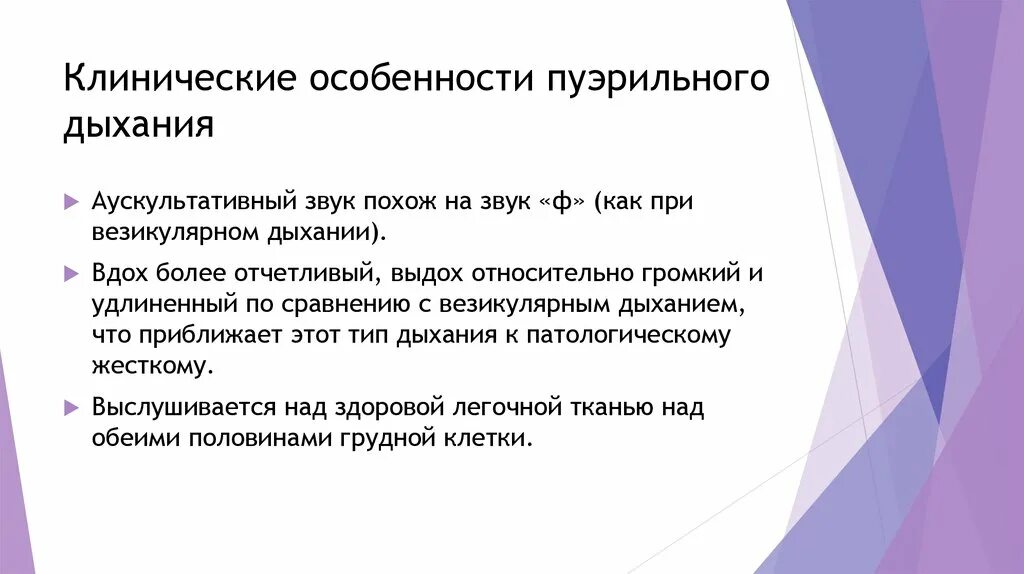 Клинические особенности пуэрильного дыхания

Аускультативный звук похож на звук «ф» (как при везикулярном дыхании).

Вдох более отчетливый, выдох относительно громкий и удлиненный по сравнению с везикулярным дыханием, что приближает этот тип дыхания к патологическому жесткому.

Выслушивается над здоровой легочной тканью над обеими половинами грудной клетки.